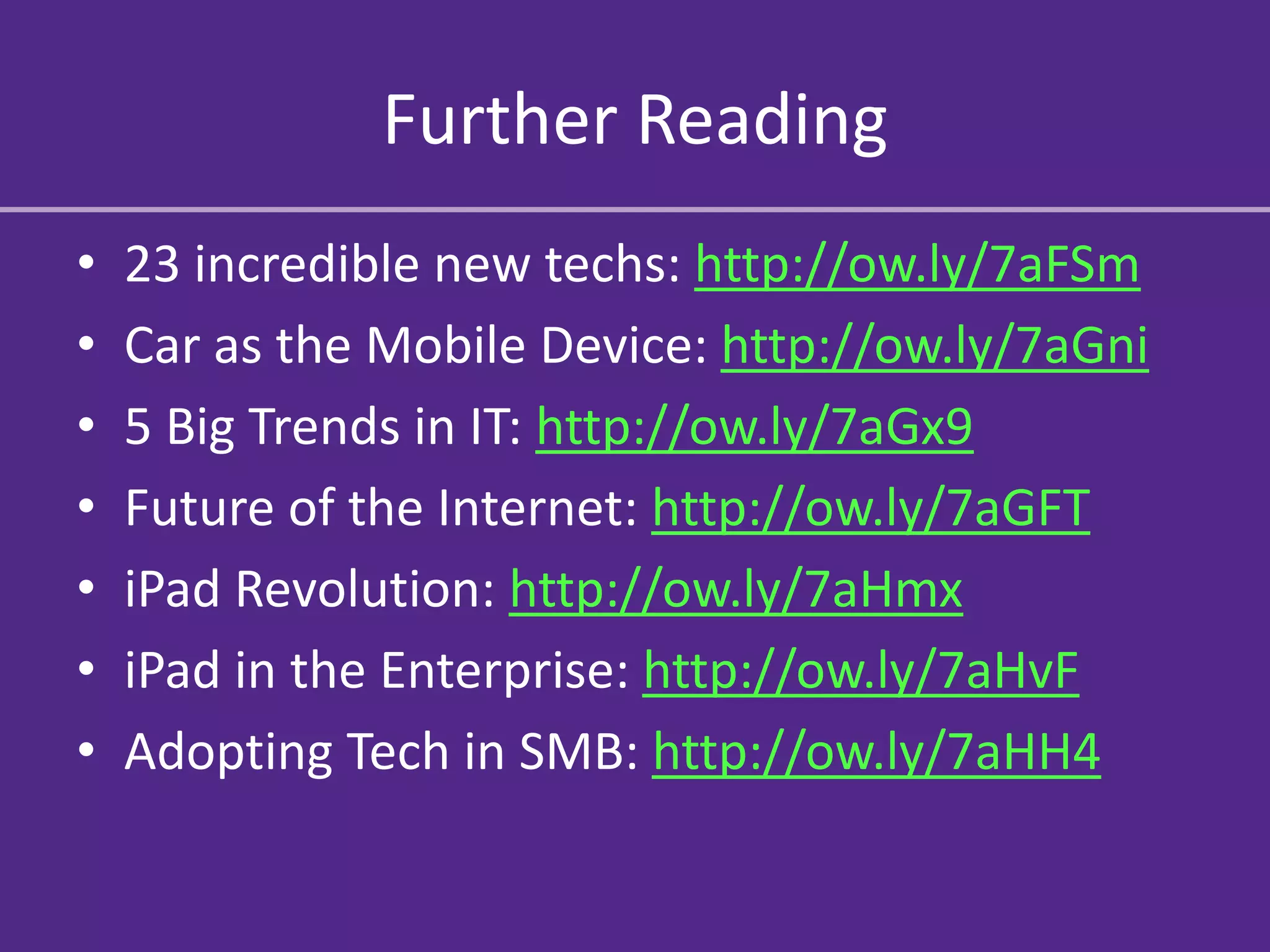 Further Reading

• 23 incredible new techs: http://ow.ly/7aFSm
• Car as the Mobile Device: http://ow.ly/7aGni
• 5 Big Trends in IT: http://ow.ly/7aGx9
• Future of the Internet: http://ow.ly/7aGFT
• iPad Revolution: http://ow.ly/7aHmx
• iPad in the Enterprise: http://ow.ly/7aHvF
• Adopting Tech in SMB: http://ow.ly/7aHH4